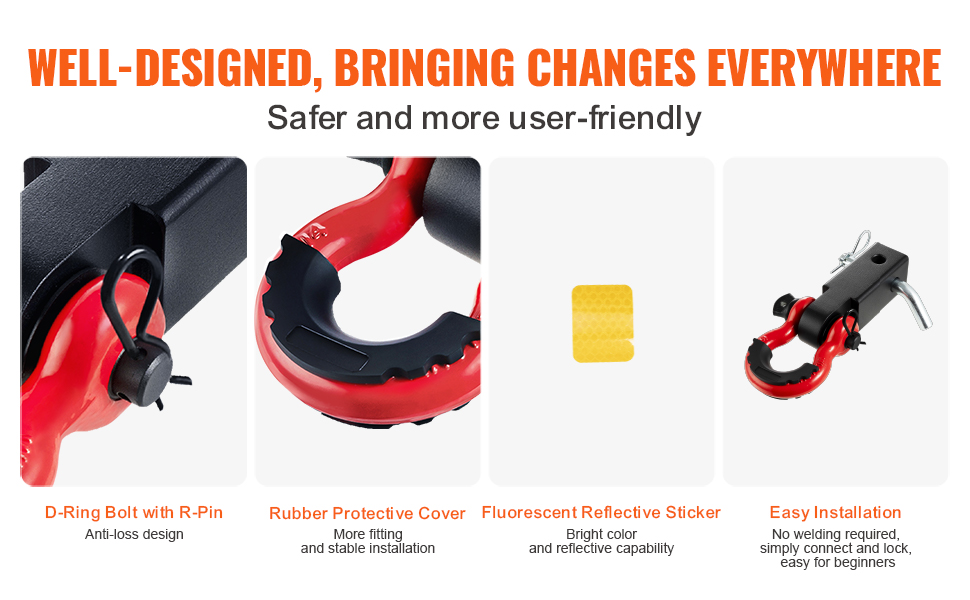 WELL-DESIGNED, BRINGING CHANGES EVERYWHERE
Safer and more user-friendly

D-Ring Bolt with R-Pin
Anti-loss design

Rubber Protective Cover
More fitting and stable installation

Fluorescent Reflective Sticker
Bright color and reflective capability

Easy Installation
No welding required, simply connect and lock, easy for beginners